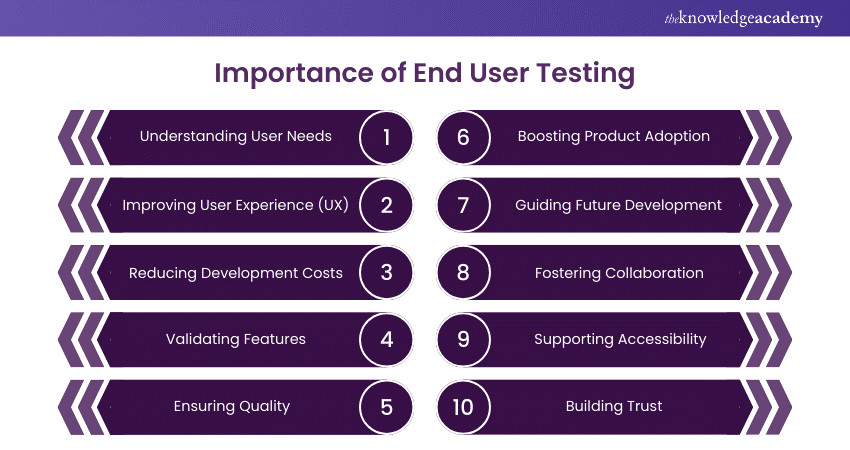 theknowledgeacademy

Importance of End User Testing

Understanding User Needs 1

Improving User Experience (UX) 2

Reducing Development Costs 3

Validating Features 4

Ensuring Quality 5

6 Boosting Product Adoption

7 Guiding Future Development

8 Fostering Collaboration

9 Supporting Accessibility

10 Building Trust